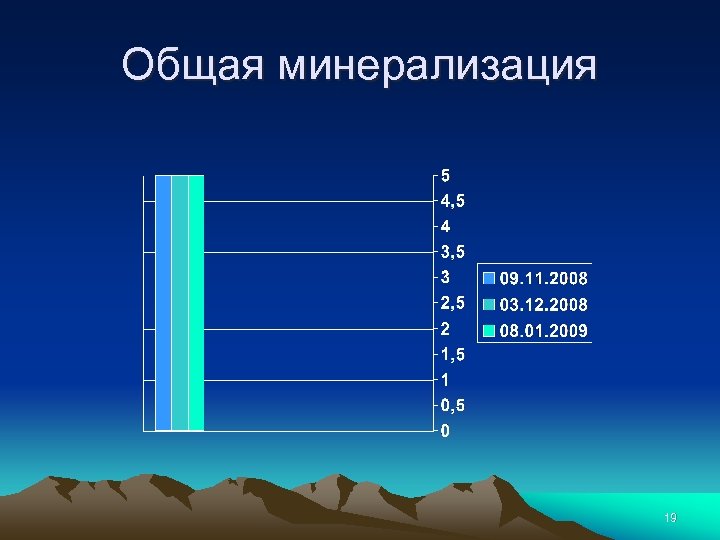 Общая минерализация

5
4,5
4
3,5
3
2,5
2
1,5
1
0,5
0

09.11.2008
03.12.2008
08.01.2009

19